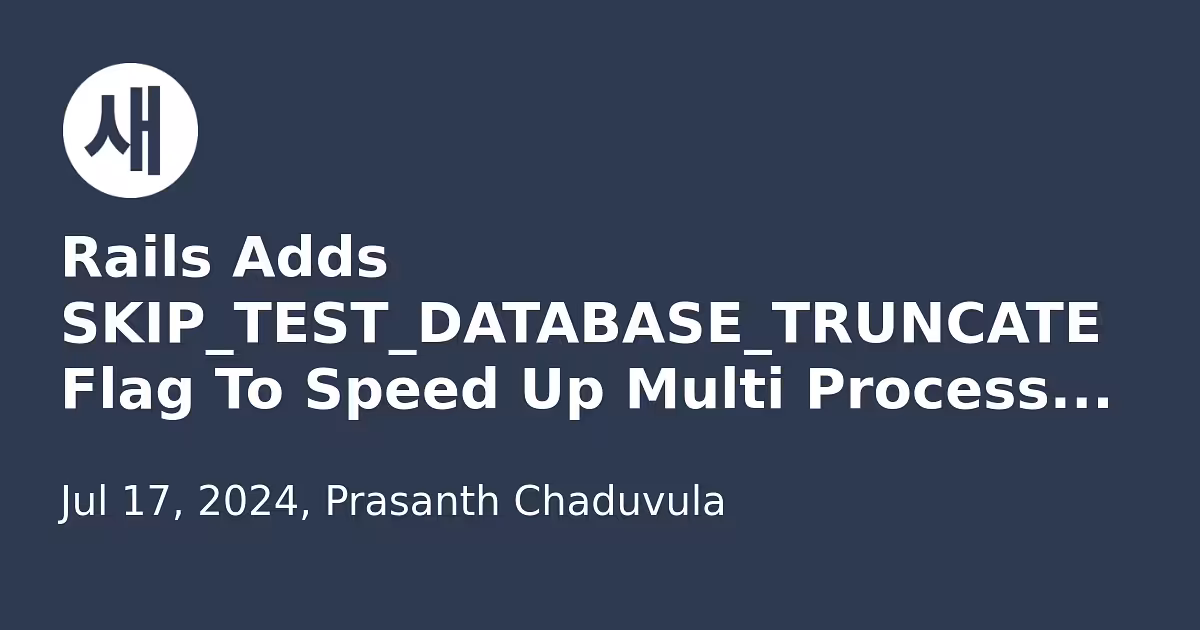 새

Rails Adds SKIP_TEST_DATABASE_TRUNCATE Flag To Speed Up Multi Process...

Jul 17, 2024, Prasanth Chaduvula